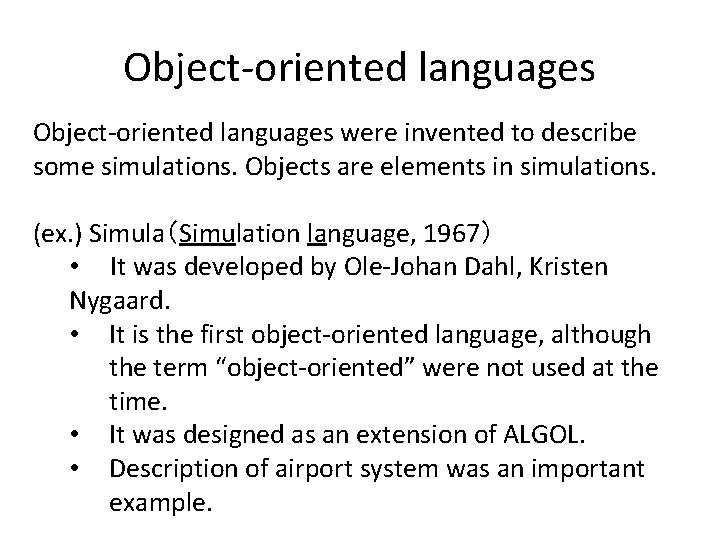 Object-oriented languages

Object-oriented languages were invented to describe some simulations. Objects are elements in simulations.

(ex.) Simula（Simulation language, 1967）
• It was developed by Ole-Johan Dahl, Kristen Nygaard.
• It is the first object-oriented language, although the term “object-oriented” were not used at the time.
• It was designed as an extension of ALGOL.
• Description of airport system was an important example.